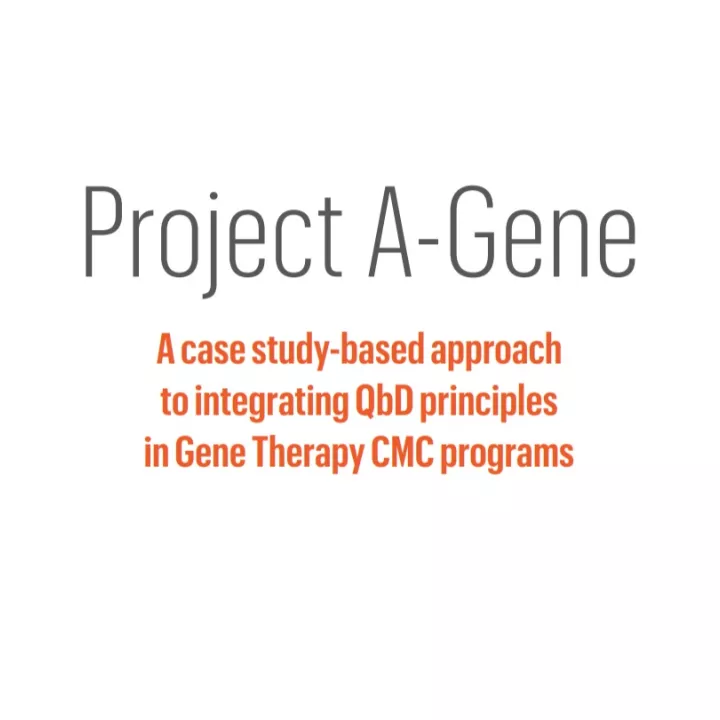 Project A-Gene

A case study-based approach to integrating QbD principles in Gene Therapy CMC programs